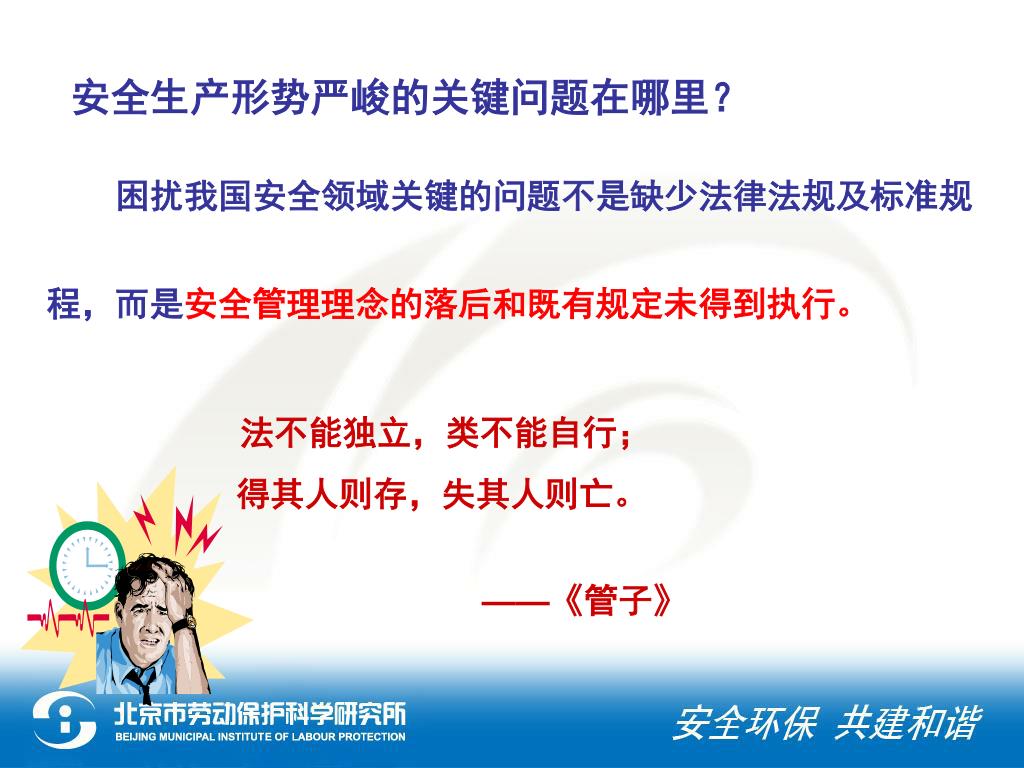 安全生产形势严峻的关键问题在哪里？

困扰我国安全领域关键的问题不是缺少法律法规及标准规程，而是安全管理理念的落后和既有规定未得到执行。

法不能独立，类不能自行；
得其人则存，失其人则亡。

——《管子》

北京市劳动保护科学研究所
BEIJING MUNICIPAL INSTITUTE OF LABOUR PROTECTION

安全环保 共建和谐